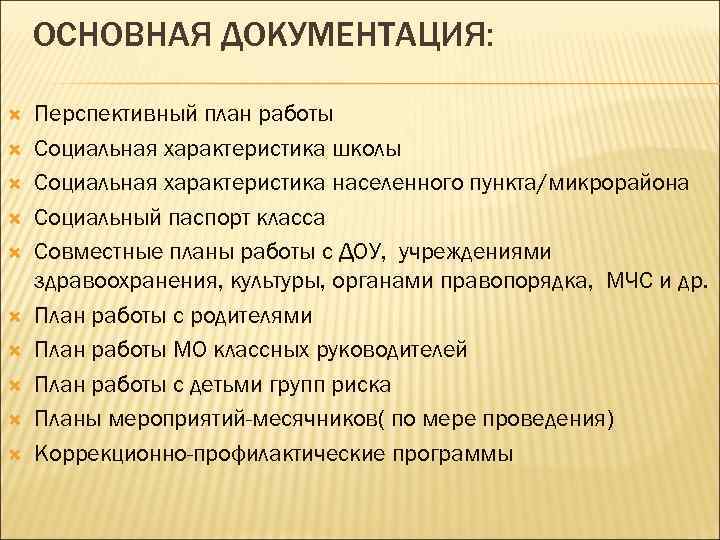 ОСНОВНАЯ ДОКУМЕНТАЦИЯ:

Перспективный план работы
Социальная характеристика школы
Социальная характеристика населенного пункта/микрорайона
Социальный паспорт класса
Совместные планы работы с ДОУ, учреждениями здравоохранения, культуры, органами правопорядка, МЧС и др.
План работы с родителями
План работы МО классных руководителей
План работы с детьми групп риска
Планы мероприятий-месячников( по мере проведения)
Коррекционно-профилактические программы